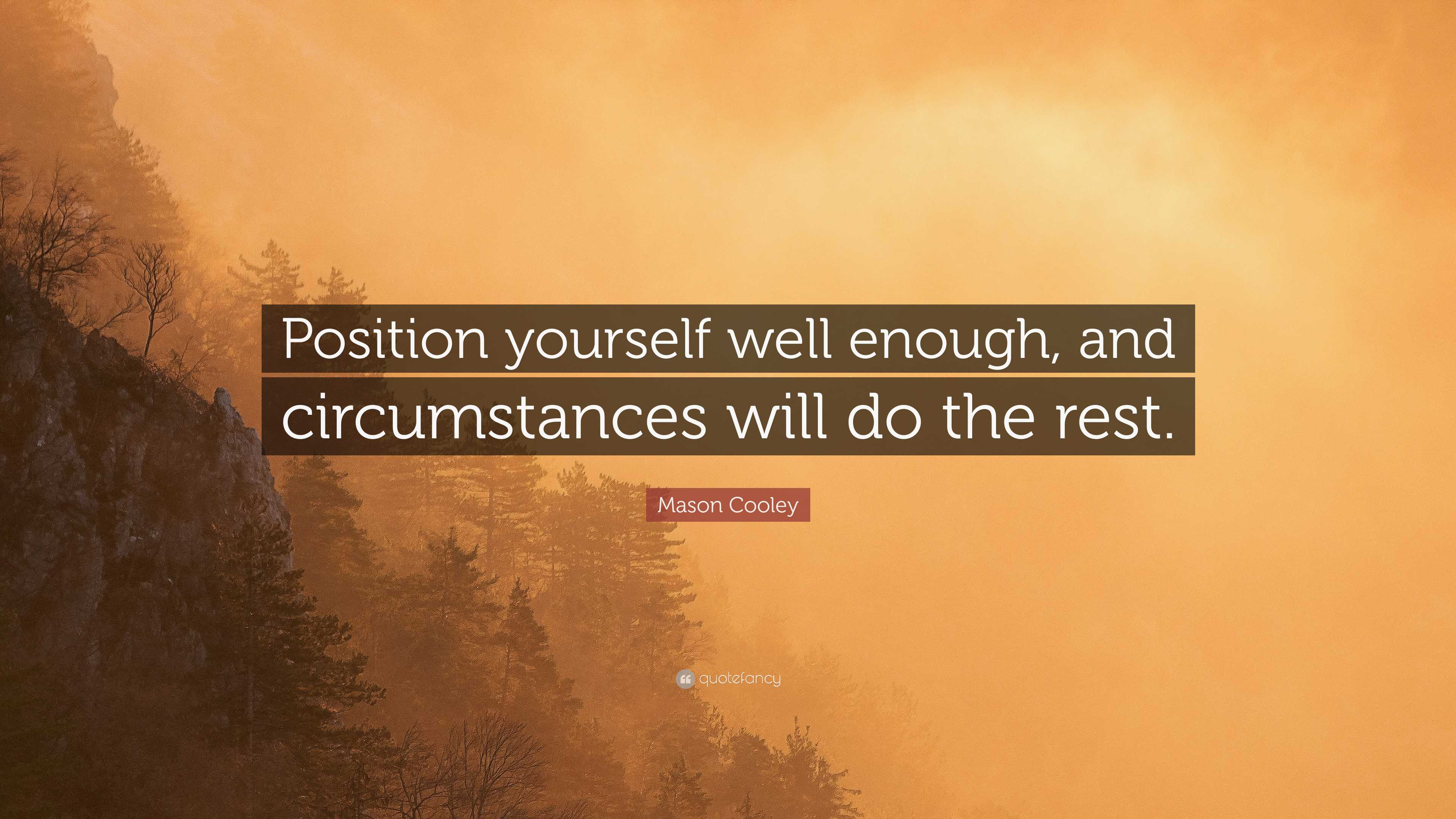 Position yourself well enough, and circumstances will do the rest.

Mason Cooley

quotefancy